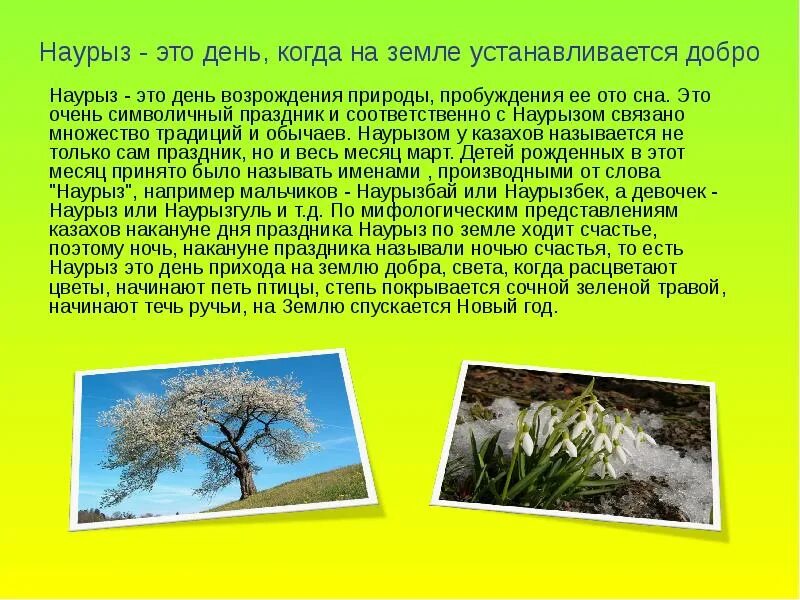 Наурыз - это день, когда на земле устанавливается добро

Наурыз - это день возрождения природы, пробуждения ее ото сна. Это очень символичный праздник и соответственно с Наурызом связано множество традиций и обычаев. Наурызом у казахов называется не только сам праздник, но и весь месяц март. Детей рожденных в этот месяц принято было называть именами , производными от слова "Наурыз", например мальчиков - Наурызбай или Наурызбек, а девочек - Наурыз или Наурызгуль и т.д. По мифологическим представлениям казахов накануне дня праздника Наурыз по земле ходит счастье, поэтому ночь, накануне праздника называли ночью счастья, то есть Наурыз это день прихода на землю добра, света, когда расцветают цветы, начинают петь птицы, степь покрывается сочной зеленой травой, начинают течь ручьи, на Землю спускается Новый год.